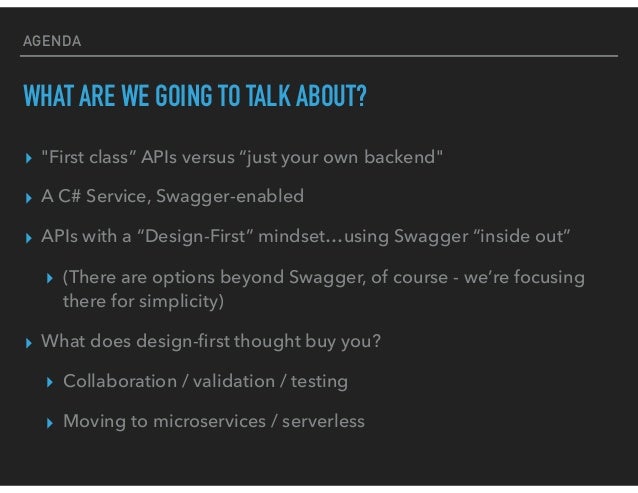 AGENDA

WHAT ARE WE GOING TO TALK ABOUT?

▸ "First class" APIs versus "just your own backend"

▸ A C# Service, Swagger-enabled

▸ APIs with a "Design-First" mindset…using Swagger "inside out"

▸ (There are options beyond Swagger, of course - we're focusing there for simplicity)

▸ What does design-first thought buy you?

▸ Collaboration / validation / testing

▸ Moving to microservices / serverless